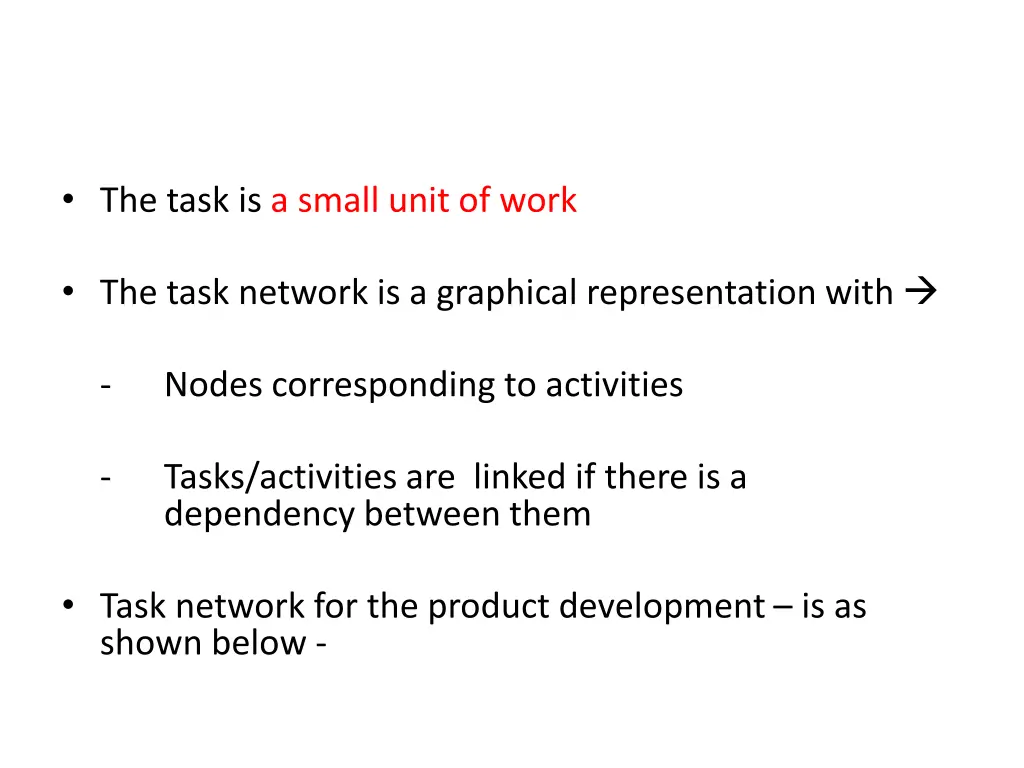 • The task is a small unit of work

• The task network is a graphical representation with →

- Nodes corresponding to activities

- Tasks/activities are linked if there is a dependency between them

• Task network for the product development – is as shown below -